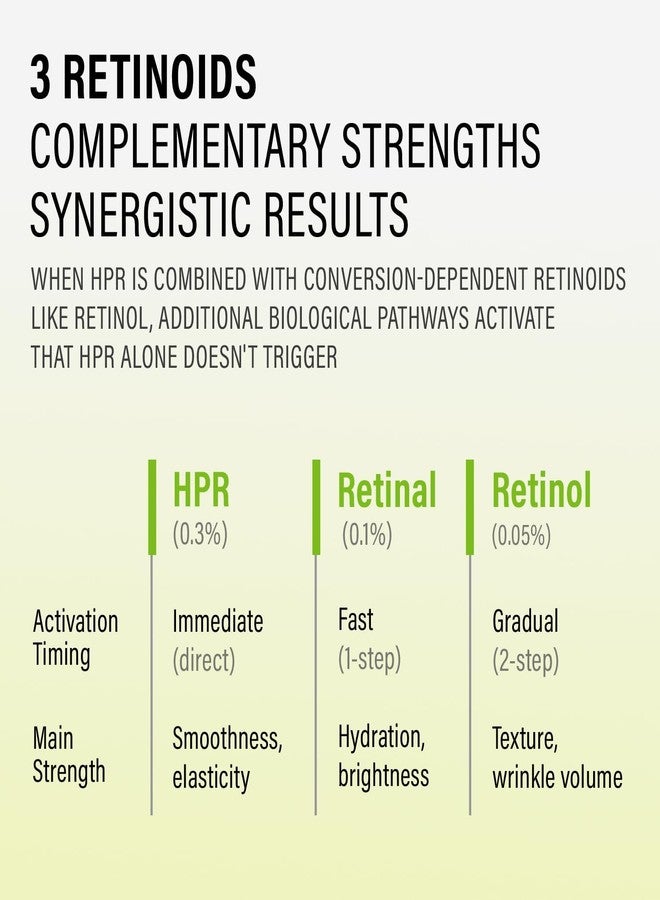 3 RETINOIDS
COMPLEMENTARY STRENGTHS
SYNERGISTIC RESULTS

WHEN HPR IS COMBINED WITH CONVERSION-DEPENDENT RETINOIDS LIKE RETINOL, ADDITIONAL BIOLOGICAL PATHWAYS ACTIVATE THAT HPR ALONE DOESN'T TRIGGER

| | HPR (0.3%) | Retinal (0.1%) | Retinol (0.05%) |
|---|---|---|---|
| Activation Timing | Immediate (direct) | Fast (1-step) | Gradual (2-step) |
| Main Strength | Smoothness, elasticity | Hydration, brightness | Texture, wrinkle volume |